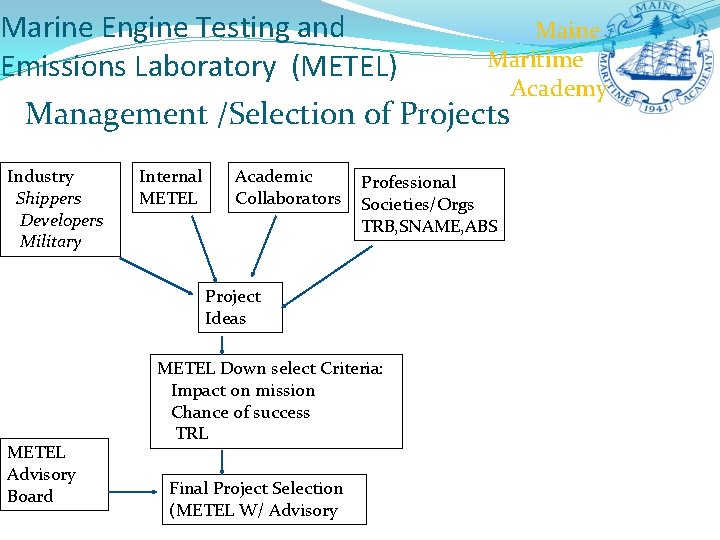 Marine Engine Testing and Emissions Laboratory (METEL)

Maine Maritime Academy

MAINE MARITIME ACADEMY 1941

Management /Selection of Projects

Industry
Shippers
Developers
Military

Internal METEL

Academic Collaborators

Professional Societies/Orgs TRB,SNAME,ABS

Project Ideas

METEL Down select Criteria:
Impact on mission
Chance of success
TRL

METEL Advisory Board

Final Project Selection (METEL W/ Advisory